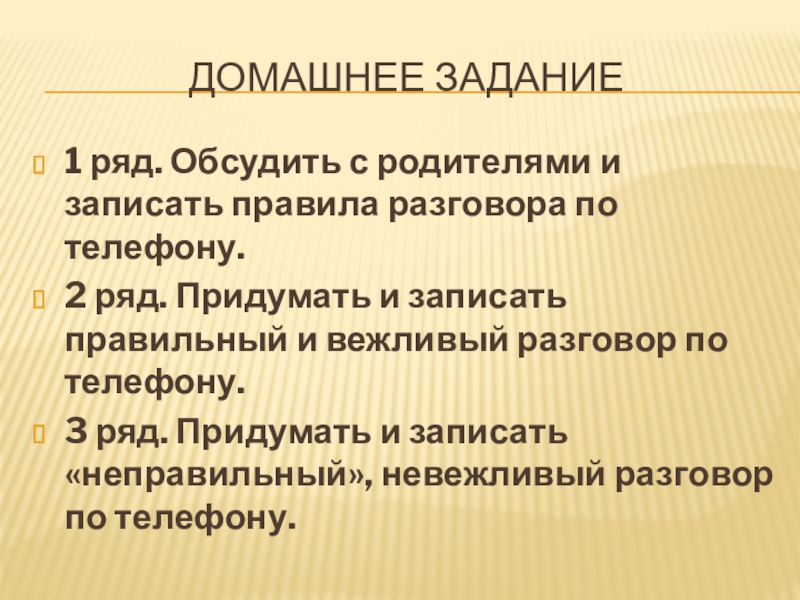 ДОМАШНЕЕ ЗАДАНИЕ

1 ряд. Обсудить с родителями и записать правила разговора по телефону.

2 ряд. Придумать и записать правильный и вежливый разговор по телефону.

3 ряд. Придумать и записать «неправильный», невежливый разговор по телефону.